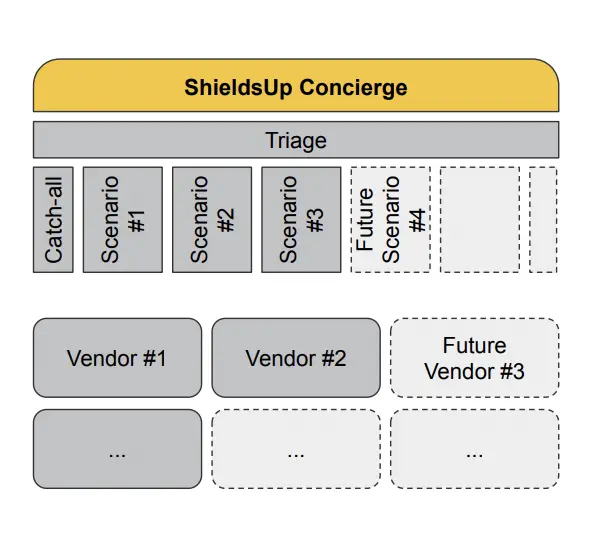 ShieldsUp Concierge

Triage

Catch-all

Scenario #1

Scenario #2

Scenario #3

Future Scenario #4

Vendor #1

Vendor #2

Future Vendor #3

...

...

...